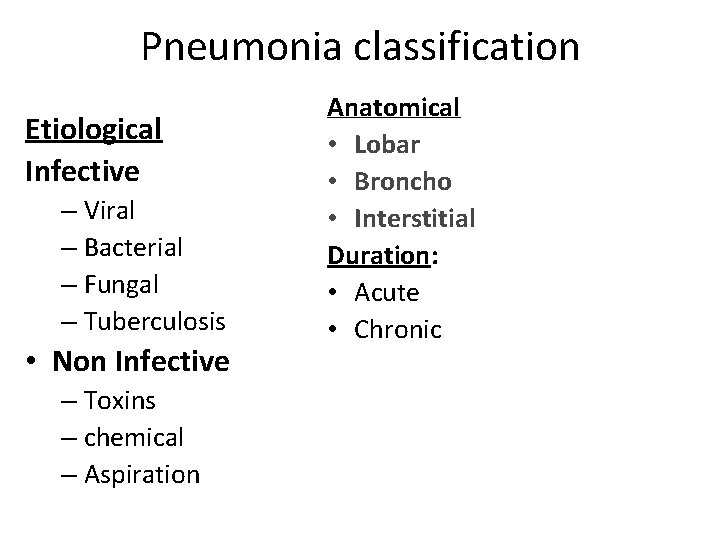 Pneumonia classification

Etiological
Infective
– Viral
– Bacterial
– Fungal
– Tuberculosis
• Non Infective
– Toxins
– chemical
– Aspiration

Anatomical
• Lobar
• Broncho
• Interstitial
Duration:
• Acute
• Chronic